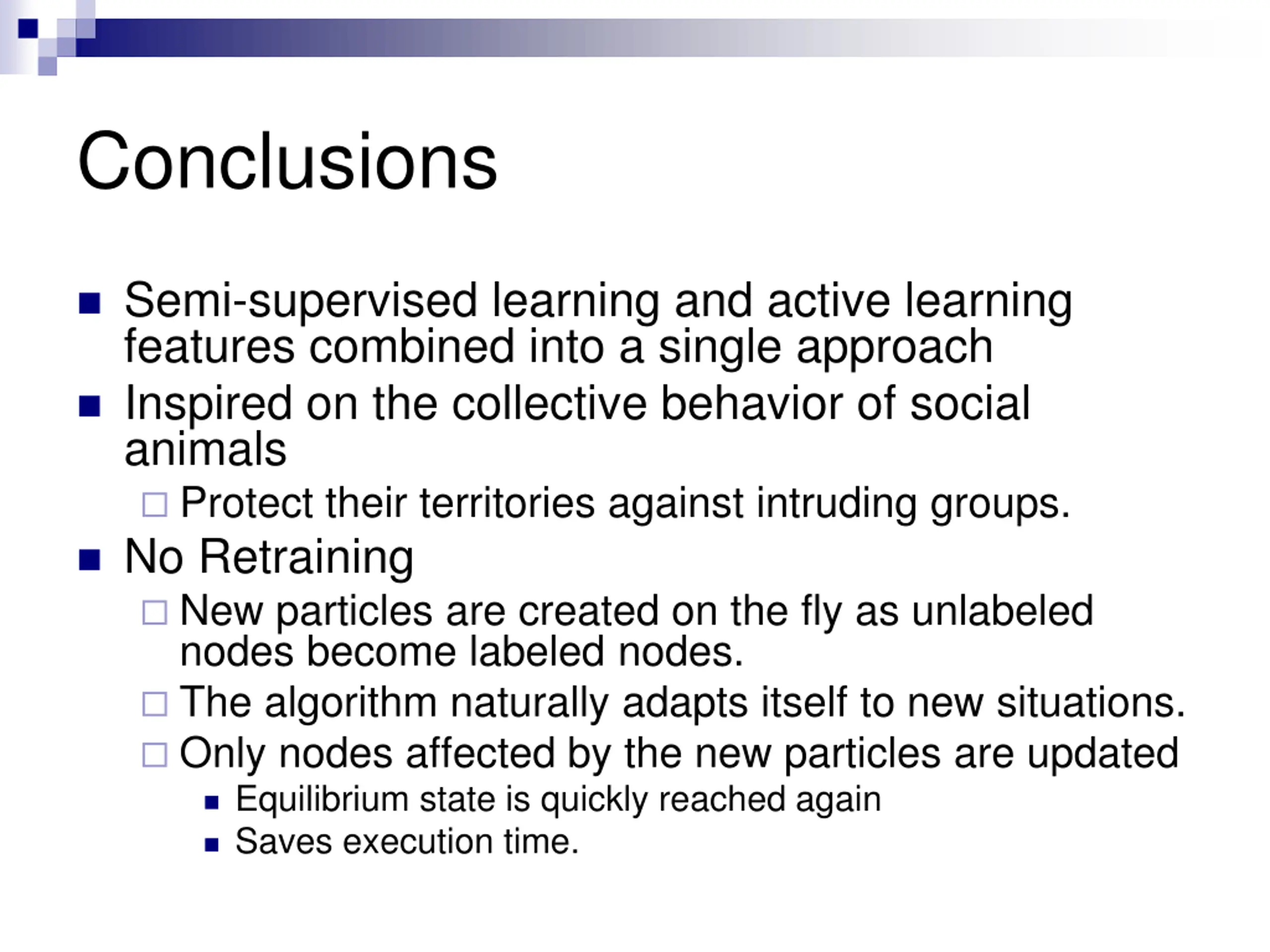 Conclusions

- Semi-supervised learning and active learning features combined into a single approach
- Inspired on the collective behavior of social animals
  - Protect their territories against intruding groups.
- No Retraining
  - New particles are created on the fly as unlabeled nodes become labeled nodes.
  - The algorithm naturally adapts itself to new situations.
  - Only nodes affected by the new particles are updated
    - Equilibrium state is quickly reached again
    - Saves execution time.